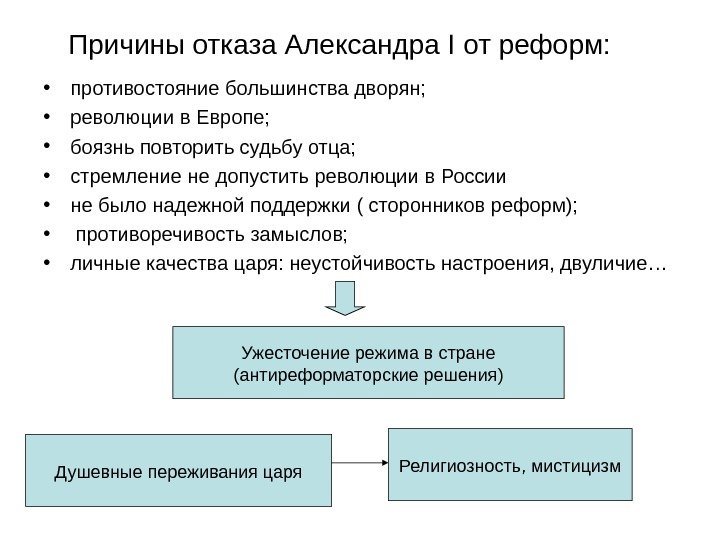 Причины отказа Александра I от реформ:

• противостояние большинства дворян;
• революции в Европе;
• боязнь повторить судьбу отца;
• стремление не допустить революции в России
• не было надежной поддержки ( сторонников реформ);
• противоречивость замыслов;
• личные качества царя: неустойчивость настроения, двуличие…

Ужесточение режима в стране (антиреформаторские решения)

Душевные переживания царя

Религиозность, мистицизм